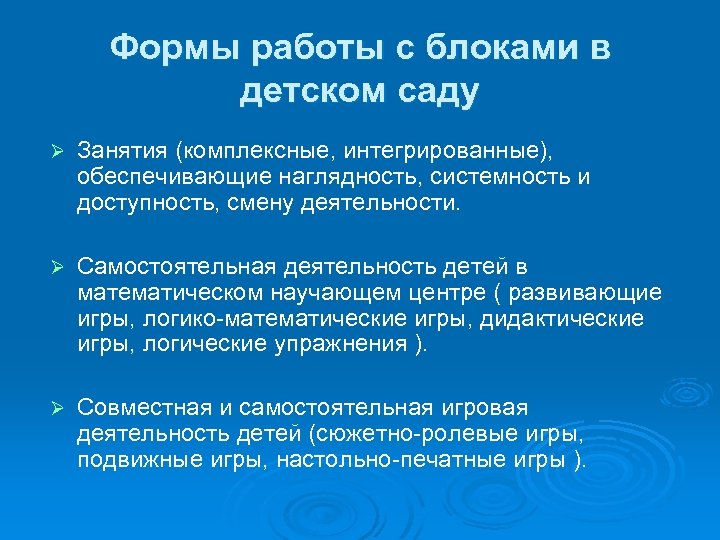 Формы работы с блоками в детском саду

➢ Занятия (комплексные, интегрированные), обеспечивающие наглядность, системность и доступность, смену деятельности.

➢ Самостоятельная деятельность детей в математическом научающем центре ( развивающие игры, логико-математические игры, дидактические игры, логические упражнения ).

➢ Совместная и самостоятельная игровая деятельность детей (сюжетно-ролевые игры, подвижные игры, настольно-печатные игры ).